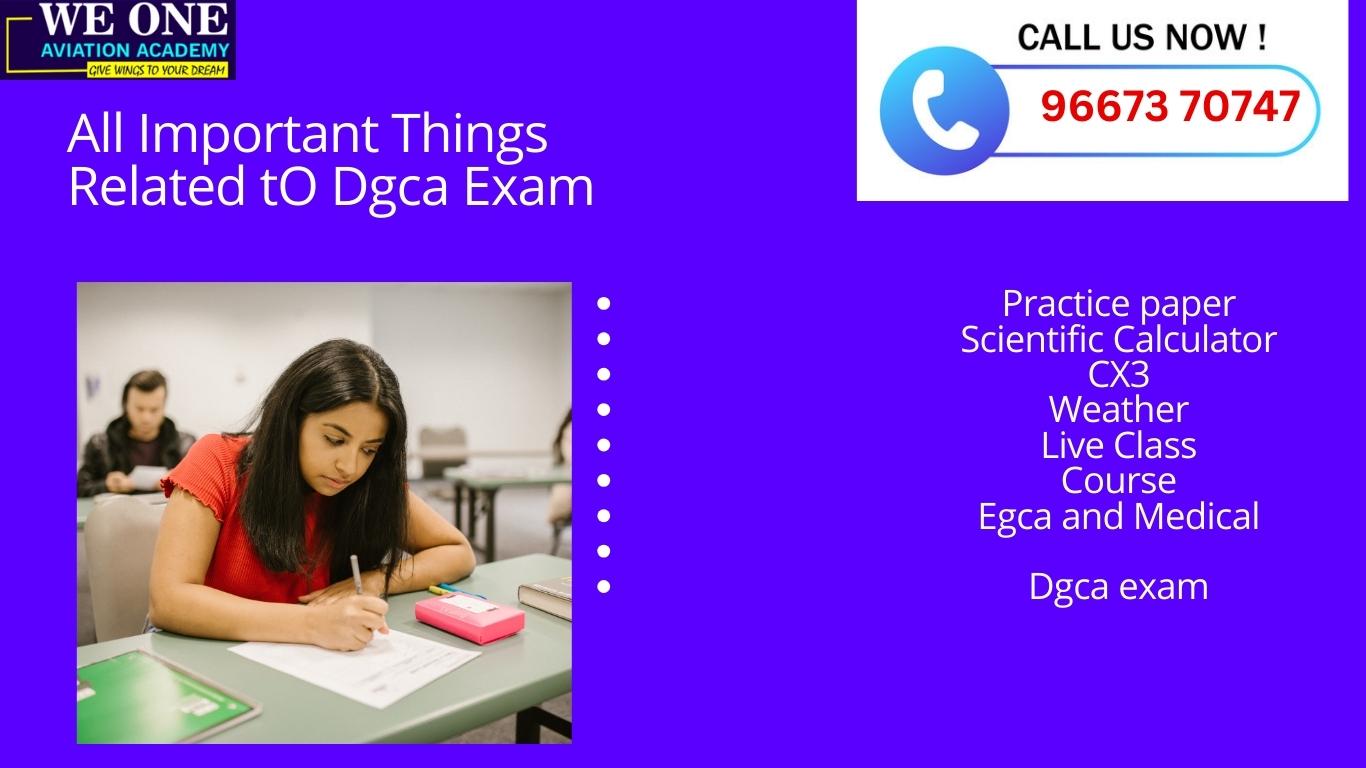 WE ONE
AVIATION ACADEMY
GIVE WINGS TO YOUR DREAM

CALL US NOW !
96673 70747

All Important Things Related tO Dgca Exam

- Practice paper
- Scientific Calculator
- CX3
- Weather
- Live Class
- Course
- Egca and Medical
-
- Dgca exam